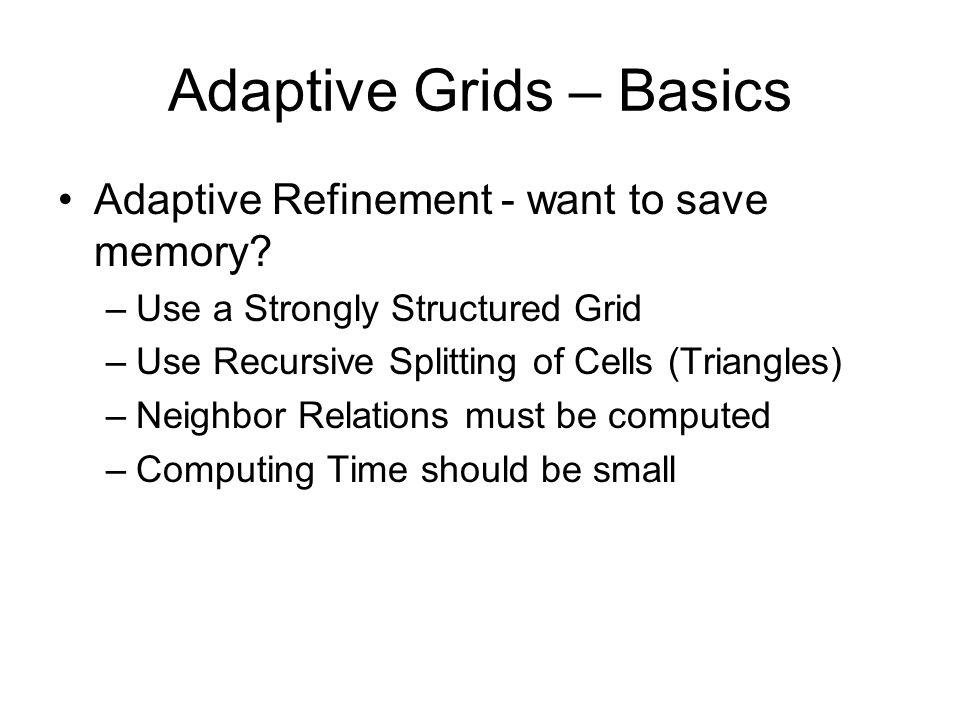 Adaptive Grids – Basics

• Adaptive Refinement - want to save memory?
– Use a Strongly Structured Grid
– Use Recursive Splitting of Cells (Triangles)
– Neighbor Relations must be computed
– Computing Time should be small